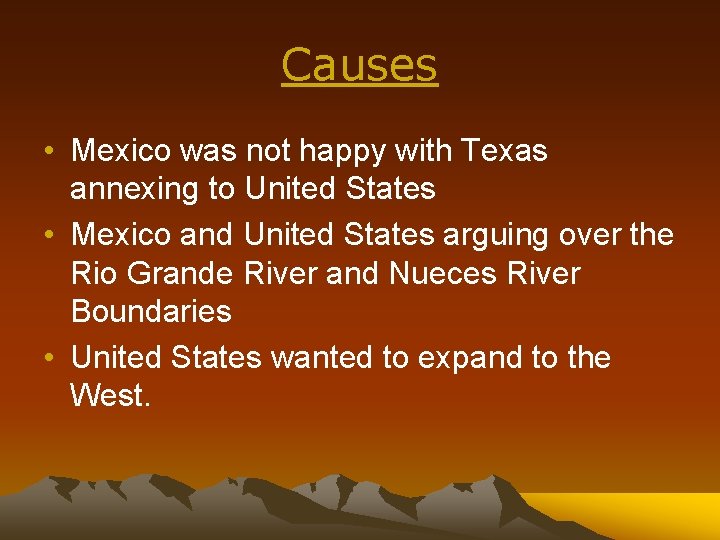 Causes

• Mexico was not happy with Texas annexing to United States
• Mexico and United States arguing over the Rio Grande River and Nueces River Boundaries
• United States wanted to expand to the West.